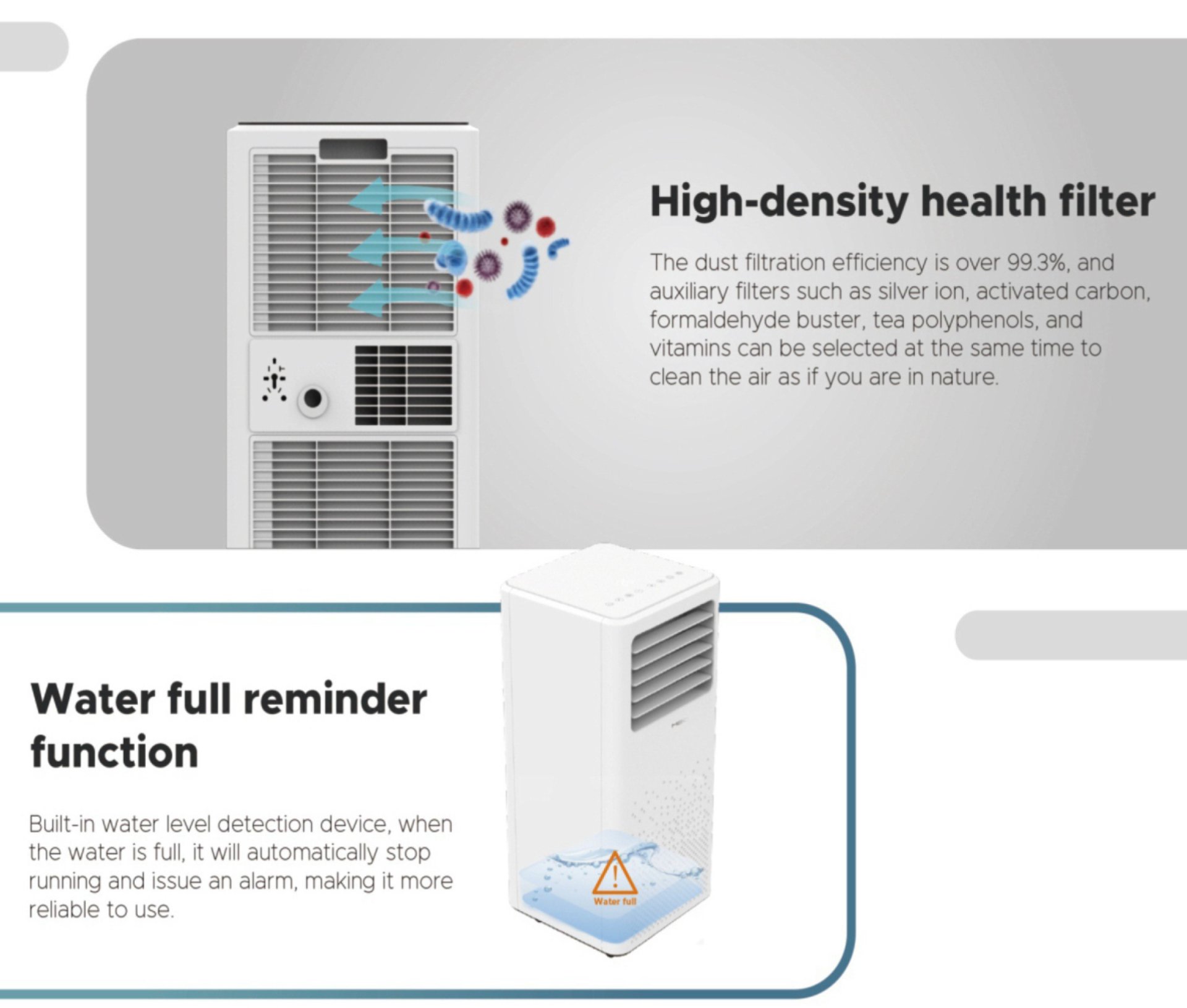 High-density health filter

The dust filtration efficiency is over 99.3%, and auxiliary filters such as silver ion, activated carbon, formaldehyde buster, tea polyphenols, and vitamins can be selected at the same time to clean the air as if you are in nature.

Water full reminder function

Built-in water level detection device, when the water is full, it will automatically stop running and issue an alarm, making it more reliable to use.

Water full